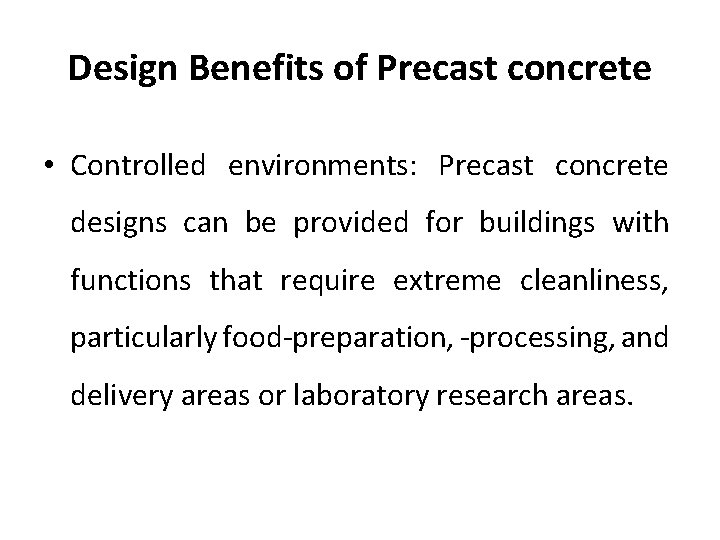 Design Benefits of Precast concrete

• Controlled environments: Precast concrete designs can be provided for buildings with functions that require extreme cleanliness, particularly food-preparation, -processing, and delivery areas or laboratory research areas.